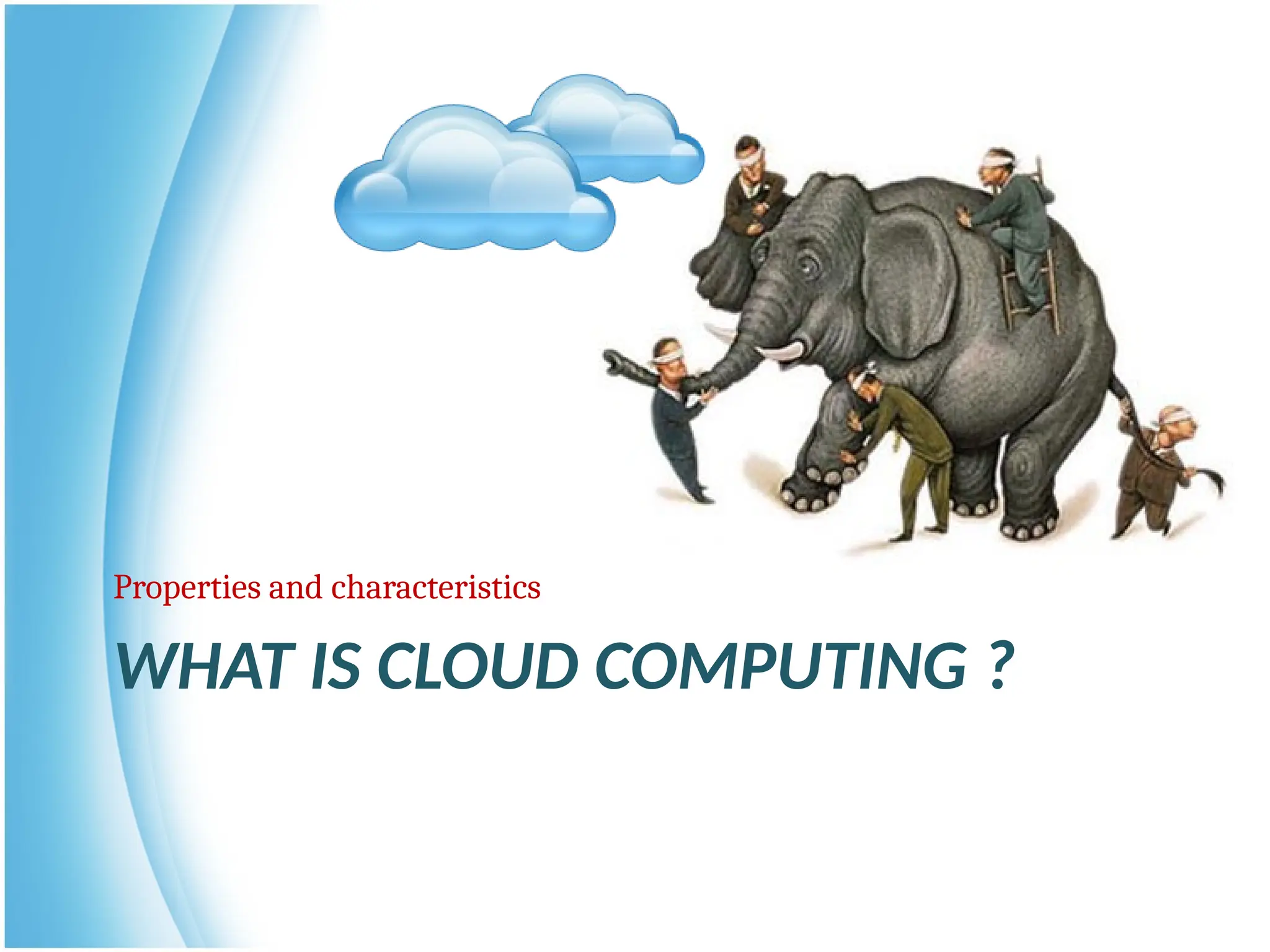 Properties and characteristics

WHAT IS CLOUD COMPUTING ?